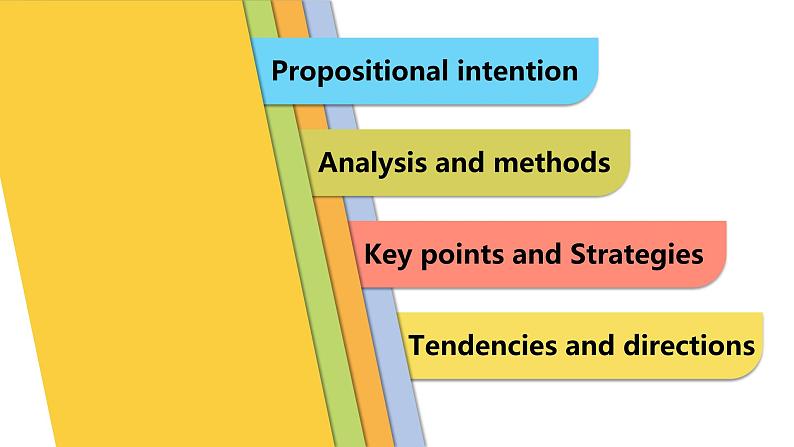 Propositional intention

Analysis and methods

Key points and Strategies

Tendencies and directions